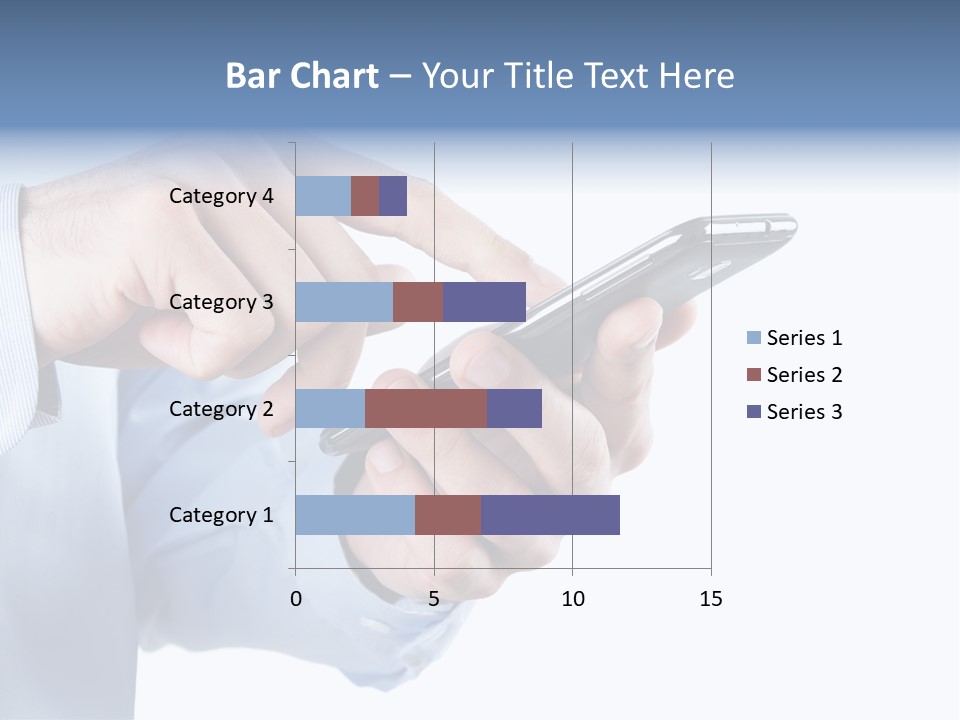 Bar Chart – Your Title Text Here

Category 4
Category 3
Category 2
Category 1

0
5
10
15

Series 1
Series 2
Series 3